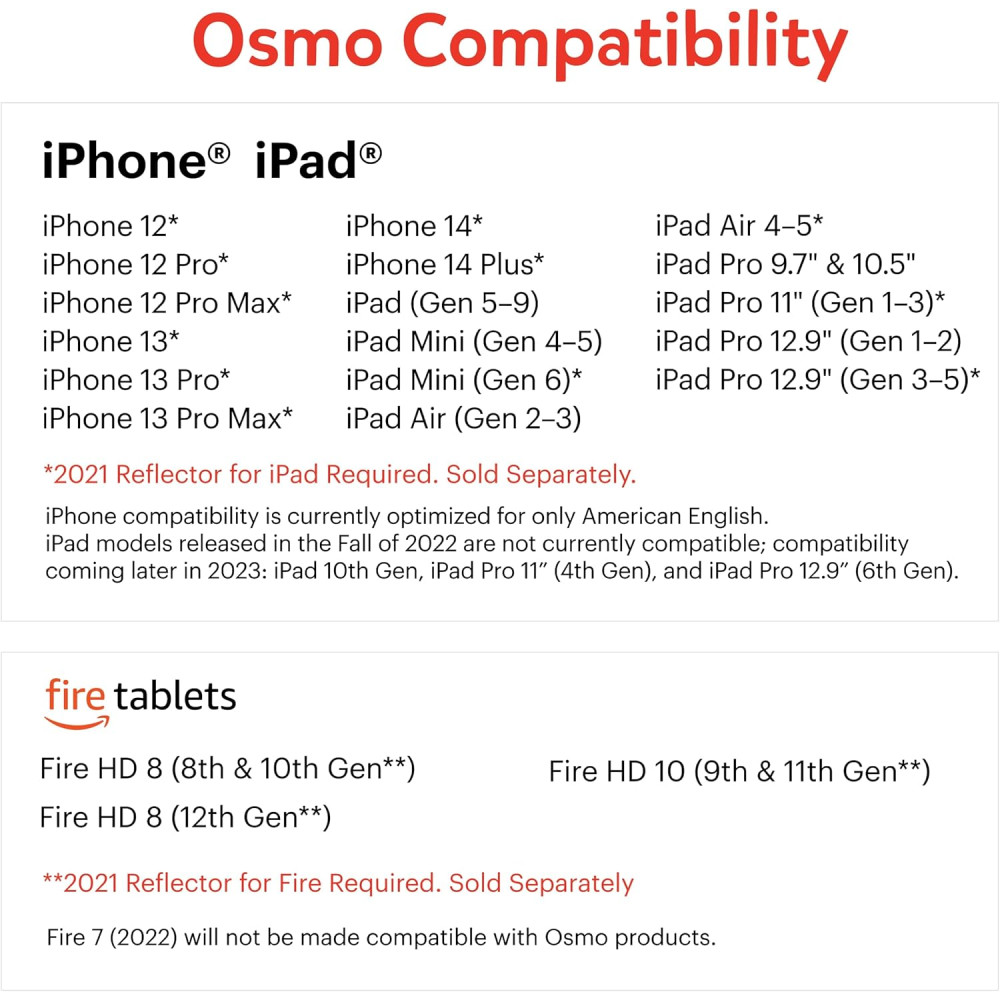 Osmo Compatibility

iPhone® iPad®

iPhone 12*
iPhone 12 Pro*
iPhone 12 Pro Max*
iPhone 13*
iPhone 13 Pro*
iPhone 13 Pro Max*

iPhone 14*
iPhone 14 Plus*
iPad (Gen 5–9)
iPad Mini (Gen 4–5)
iPad Mini (Gen 6)*
iPad Air (Gen 2–3)

iPad Air 4–5*
iPad Pro 9.7" & 10.5"
iPad Pro 11" (Gen 1–3)*
iPad Pro 12.9" (Gen 1–2)
iPad Pro 12.9" (Gen 3–5)*

*2021 Reflector for iPad Required. Sold Separately.

iPhone compatibility is currently optimized for only American English.
iPad models released in the Fall of 2022 are not currently compatible; compatibility coming later in 2023: iPad 10th Gen, iPad Pro 11" (4th Gen), and iPad Pro 12.9" (6th Gen).

fire tablets

Fire HD 8 (8th & 10th Gen**)
Fire HD 8 (12th Gen**)

Fire HD 10 (9th & 11th Gen**)

**2021 Reflector for Fire Required. Sold Separately

Fire 7 (2022) will not be made compatible with Osmo products.